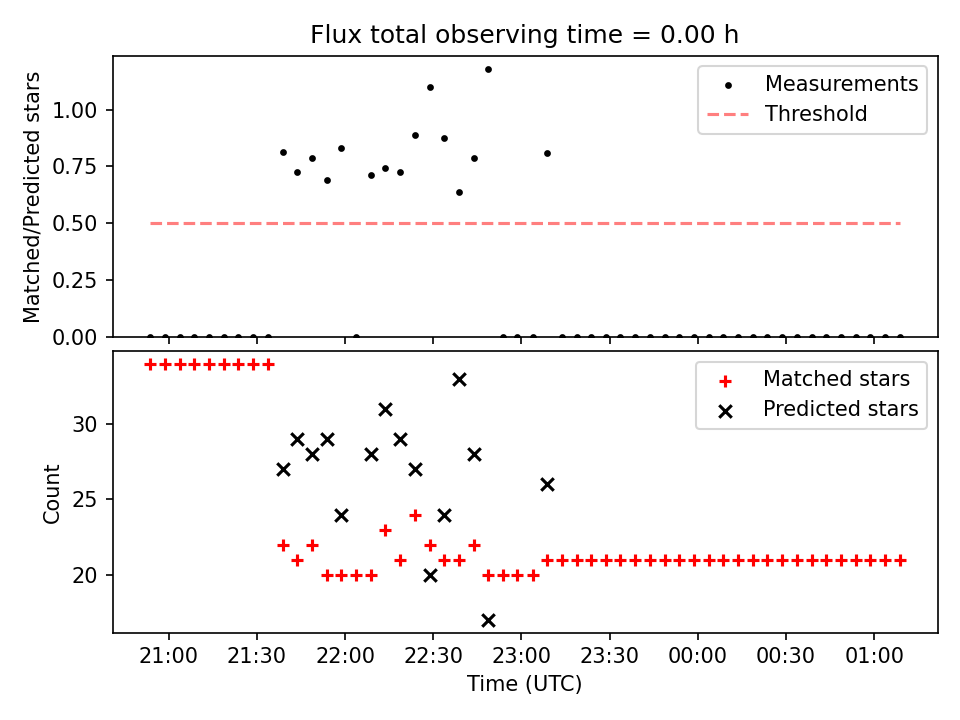 Flux total observing time = 0.00 h

Matched/Predicted stars

1.00
0.75
0.50
0.25
0.00

Measurements
Threshold

Count

30
25
20

Matched stars
Predicted stars

21:00
21:30
22:00
22:30
23:00
23:30
00:00
00:30
01:00

Time (UTC)